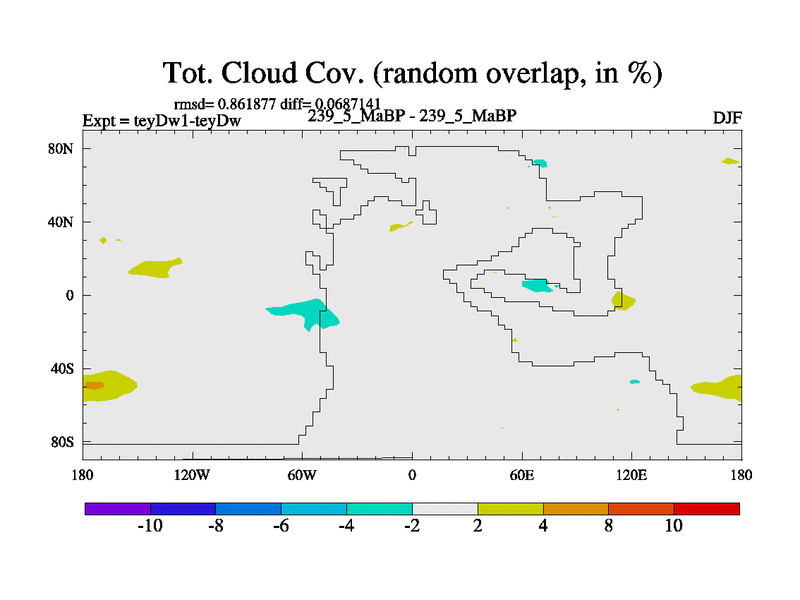 Tot. Cloud Cov. (random overlap, in %)

rmsd= 0.861877 diff= 0.0687141

Expt = teyDw1-teyDw

239_5_MaBP - 239_5_MaBP

DJF

80N
40N
0
40S
80S

180
120W
60W
0
60E
120E
180

-10
-8
-6
-4
-2
2
4
8
10